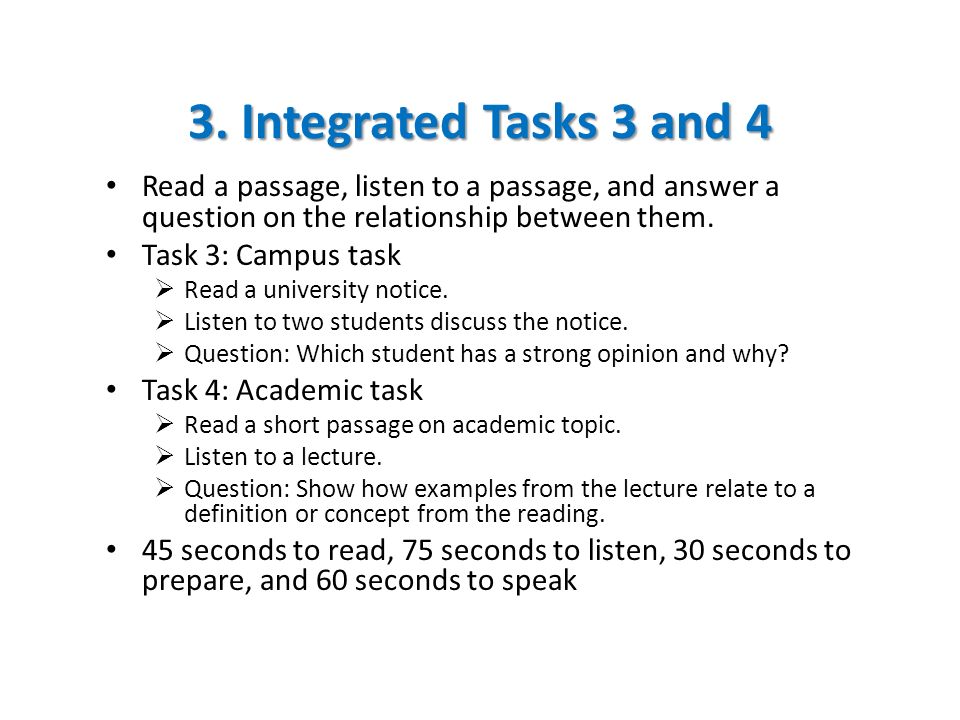 3. Integrated Tasks 3 and 4

• Read a passage, listen to a passage, and answer a question on the relationship between them.
• Task 3: Campus task
  ➢ Read a university notice.
  ➢ Listen to two students discuss the notice.
  ➢ Question: Which student has a strong opinion and why?
• Task 4: Academic task
  ➢ Read a short passage on academic topic.
  ➢ Listen to a lecture.
  ➢ Question: Show how examples from the lecture relate to a definition or concept from the reading.
• 45 seconds to read, 75 seconds to listen, 30 seconds to prepare, and 60 seconds to speak